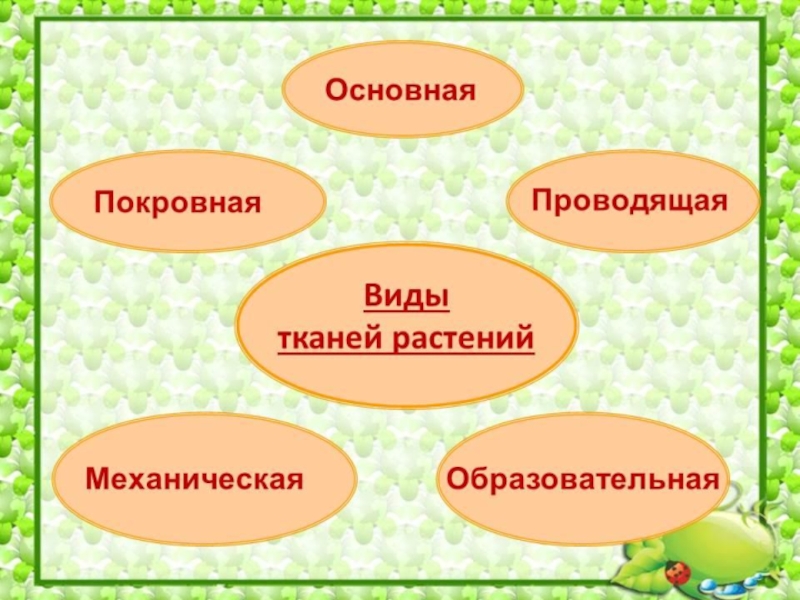 Основная

Покровная

Проводящая

Виды тканей растений

Механическая

Образовательная